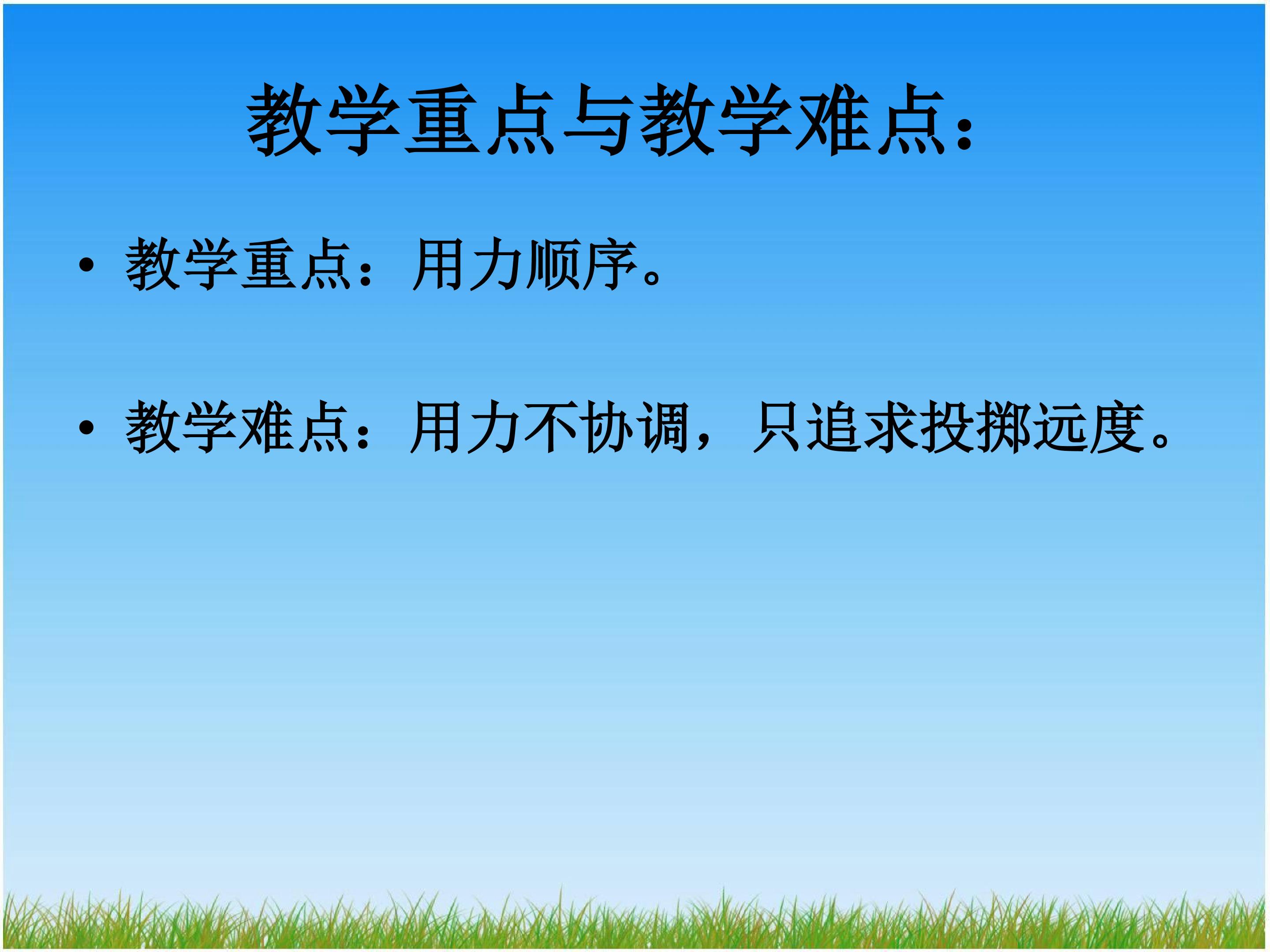 教学重点与教学难点：

• 教学重点：用力顺序。

• 教学难点：用力不协调，只追求投掷远度。